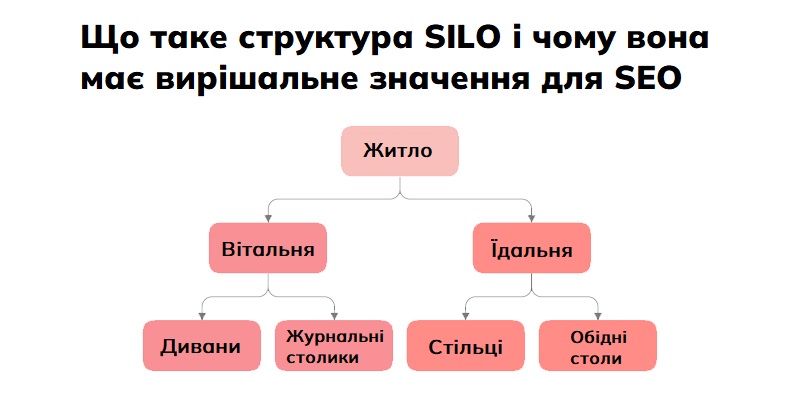 Що таке структура SILO і чому вона має вирішальне значення для SEO

Житло

Вітальня

Їдальня

Дивани

Журнальні столики

Стільці

Обідні столи